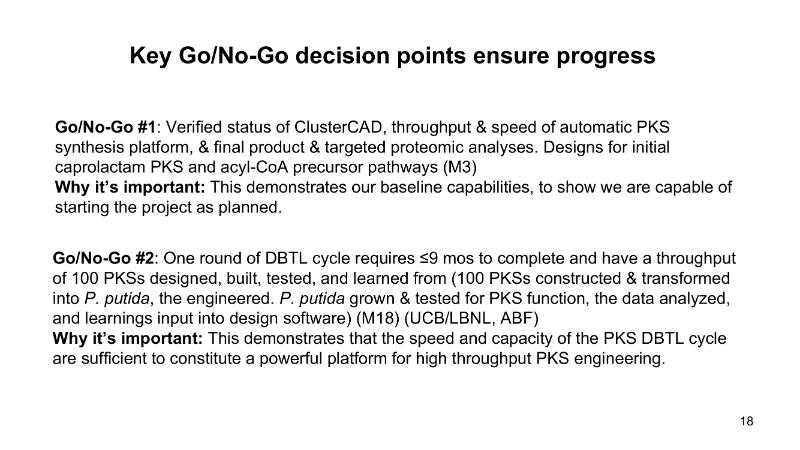 Key Go/No-Go decision points ensure progress

Go/No-Go #1: Verified status of ClusterCAD, throughput & speed of automatic PKS synthesis platform, & final product & targeted proteomic analyses. Designs for initial caprolactam PKS and acyl-CoA precursor pathways (M3)
Why it's important: This demonstrates our baseline capabilities, to show we are capable of starting the project as planned.

Go/No-Go #2: One round of DBTL cycle requires ≤9 mos to complete and have a throughput of 100 PKSs designed, built, tested, and learned from (100 PKSs constructed & transformed into P. putida, the engineered. P. putida grown & tested for PKS function, the data analyzed, and learnings input into design software) (M18) (UCB/LBNL, ABF)
Why it's important: This demonstrates that the speed and capacity of the PKS DBTL cycle are sufficient to constitute a powerful platform for high throughput PKS engineering.

18